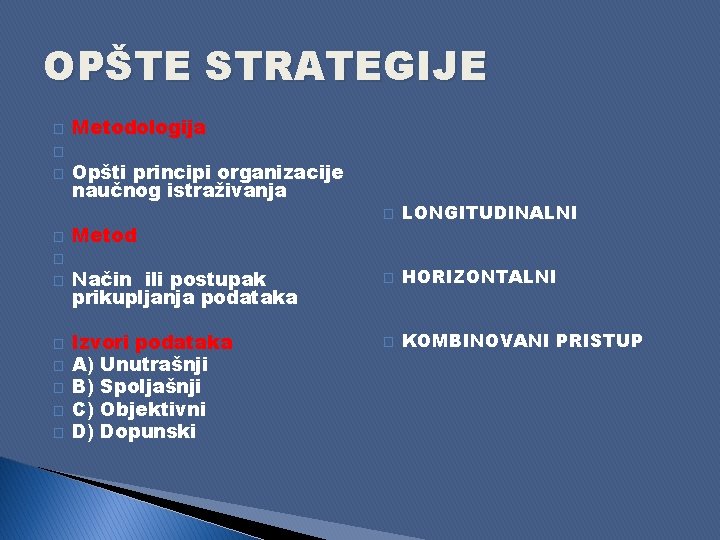 OPŠTE STRATEGIJE

Metodologija

Opšti principi organizacije naučnog istraživanja

Metod

Način ili postupak prikupljanja podataka

Izvori podataka
A) Unutrašnji
B) Spoljašnji
C) Objektivni
D) Dopunski

LONGITUDINALNI

HORIZONTALNI

KOMBINOVANI PRISTUP